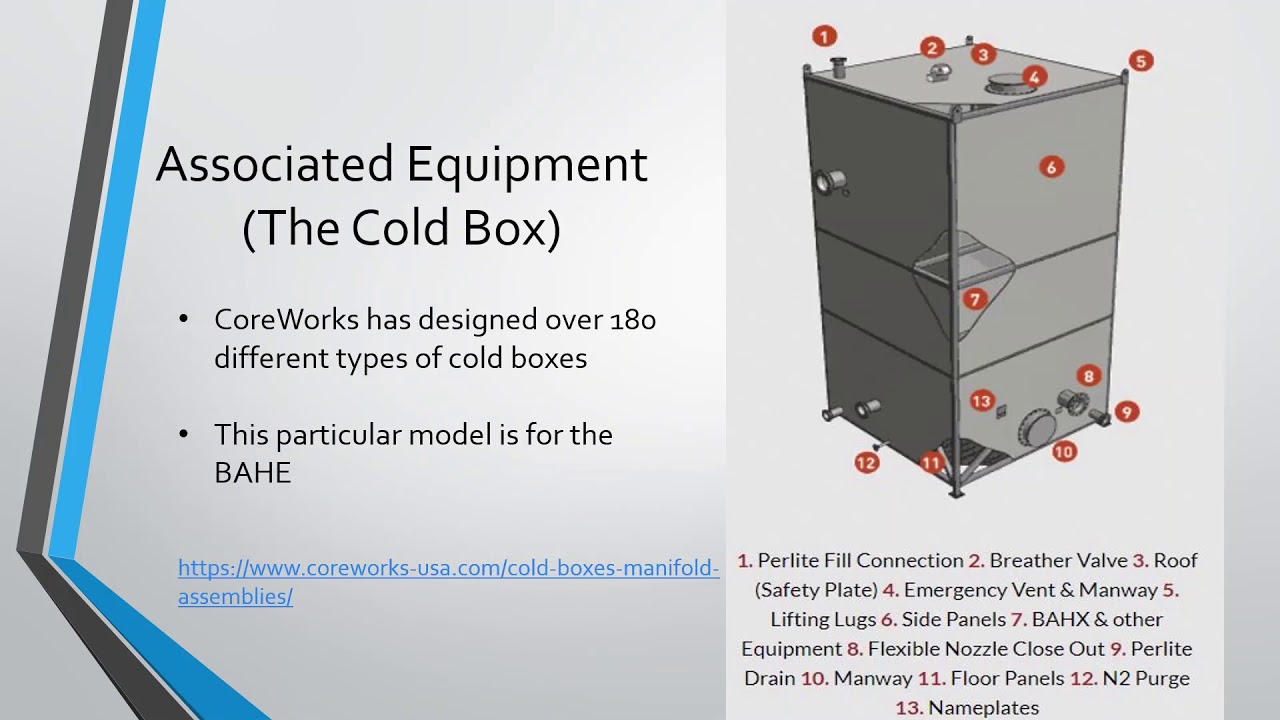 Associated Equipment (The Cold Box)

• CoreWorks has designed over 180 different types of cold boxes

• This particular model is for the BAHE

https://www.coreworks-usa.com/cold-boxes-manifold-assemblies/

1
2
3
4
5
6
7
8
9
10
11
12
13

1. Perlite Fill Connection 2. Breather Valve 3. Roof (Safety Plate) 4. Emergency Vent & Manway 5. Lifting Lugs 6. Side Panels 7. BAHX & other Equipment 8. Flexible Nozzle Close Out 9. Perlite Drain 10. Manway 11. Floor Panels 12. N2 Purge 13. Nameplates